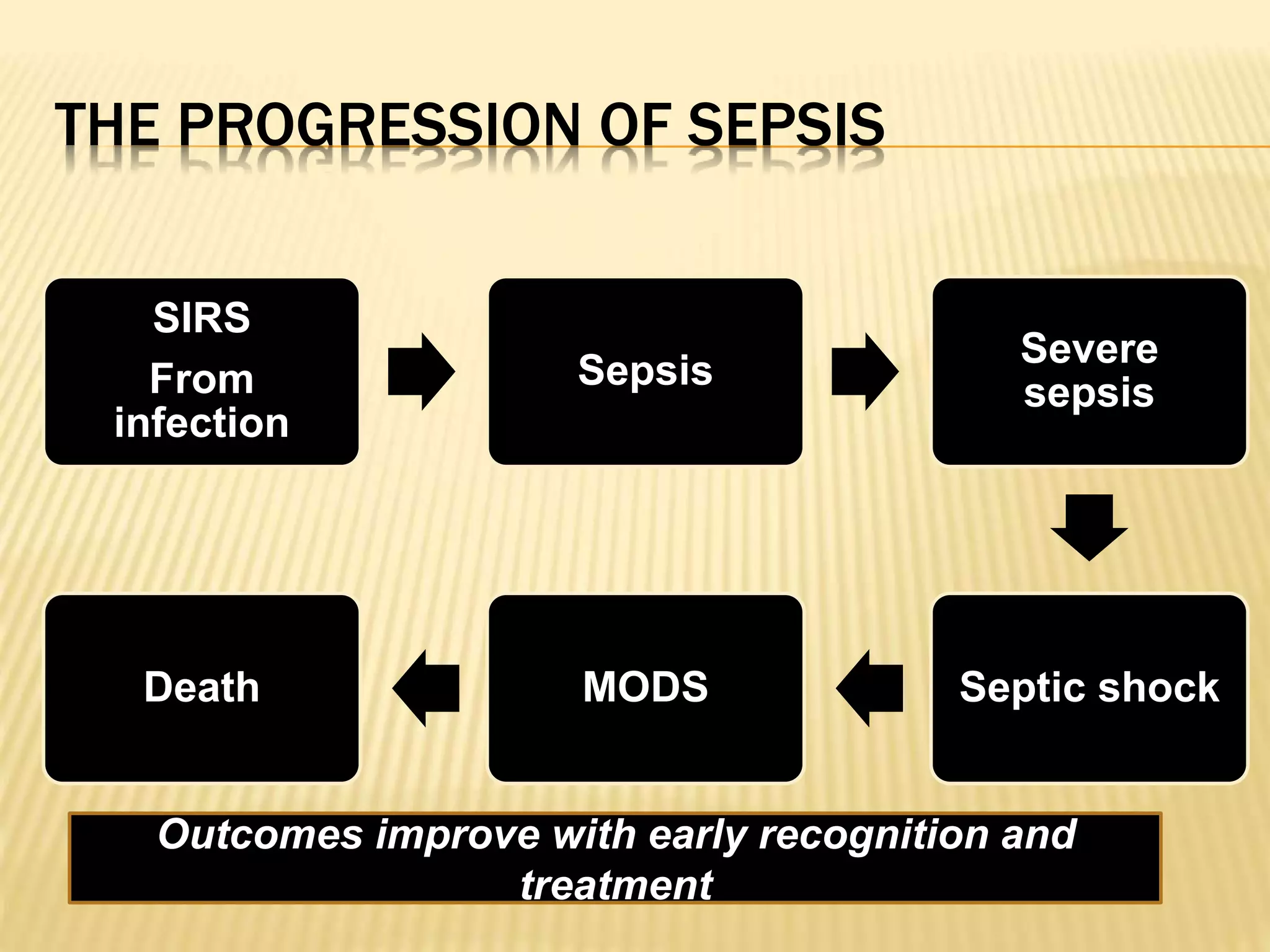 THE PROGRESSION OF SEPSIS

SIRS
From infection

Sepsis

Severe sepsis

Septic shock

MODS

Death

Outcomes improve with early recognition and treatment